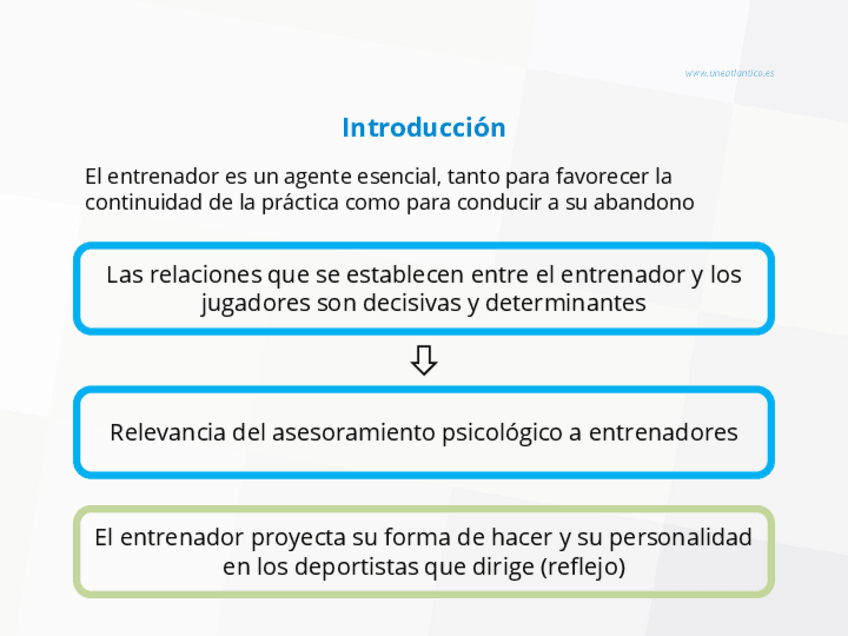 www.uneatlantico.es

Introducción

El entrenador es un agente esencial, tanto para favorecer la continuidad de la práctica como para conducir a su abandono

Las relaciones que se establecen entre el entrenador y los jugadores son decisivas y determinantes

Relevancia del asesoramiento psicológico a entrenadores

El entrenador proyecta su forma de hacer y su personalidad en los deportistas que dirige (reflejo)